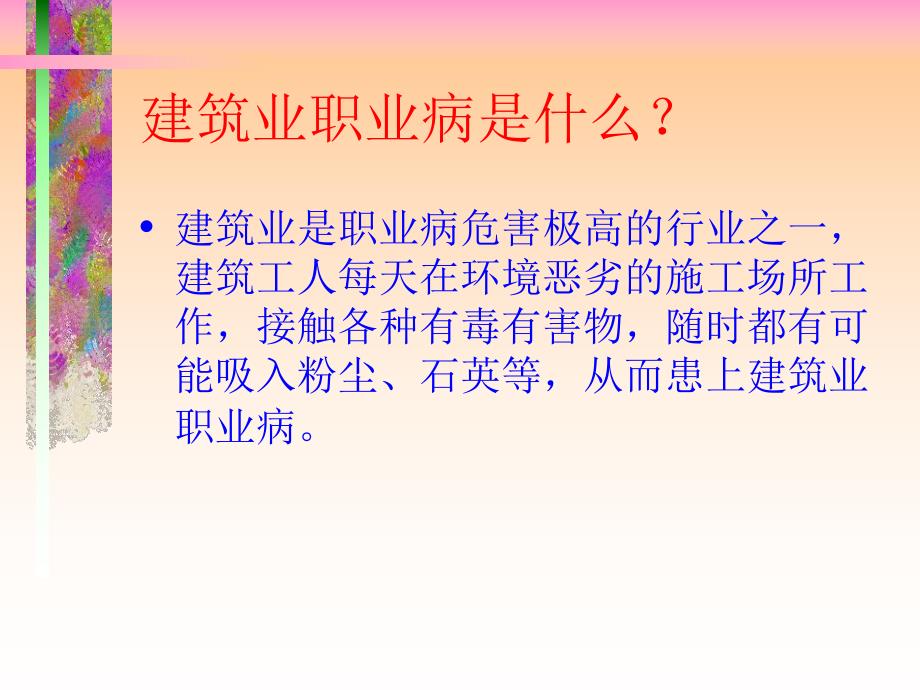 建筑业职业病是什么？

• 建筑业是职业病危害极高的行业之一，建筑工人每天在环境恶劣的施工场所工作，接触各种有毒有害物，随时都有可能吸入粉尘、石英等，从而患上建筑业职业病。